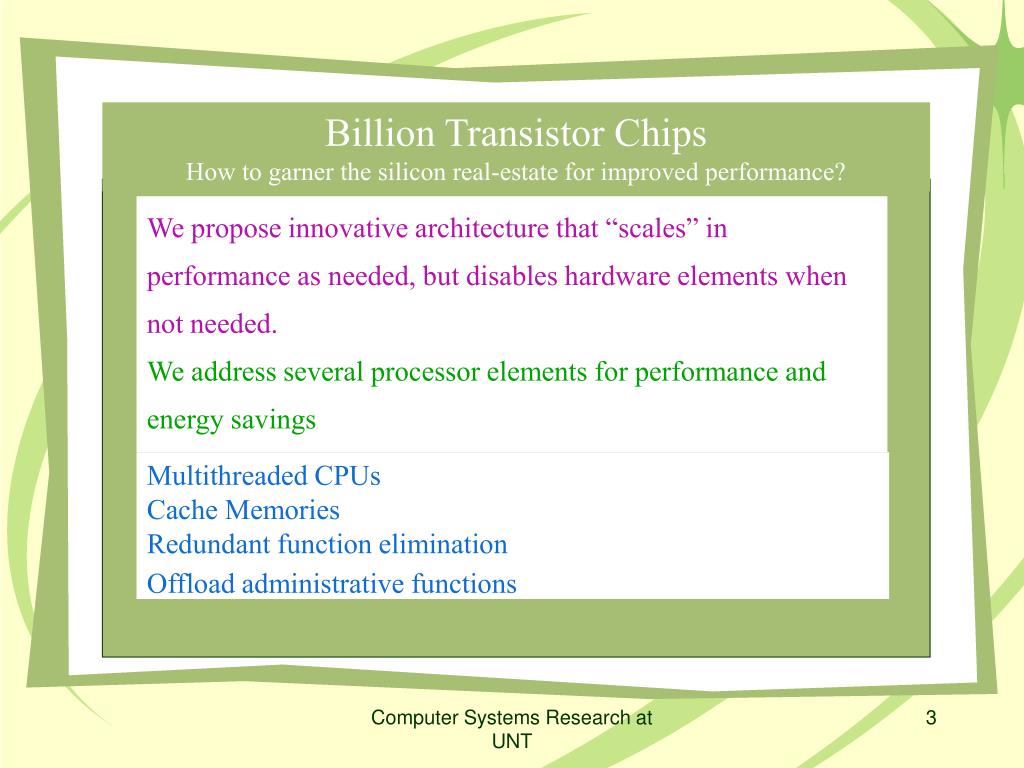 Billion Transistor Chips
How to garner the silicon real-estate for improved performance?

We propose innovative architecture that “scales” in performance as needed, but disables hardware elements when not needed.

We address several processor elements for performance and energy savings

Multithreaded CPUs
Cache Memories
Redundant function elimination
Offload administrative functions

Computer Systems Research at UNT

3